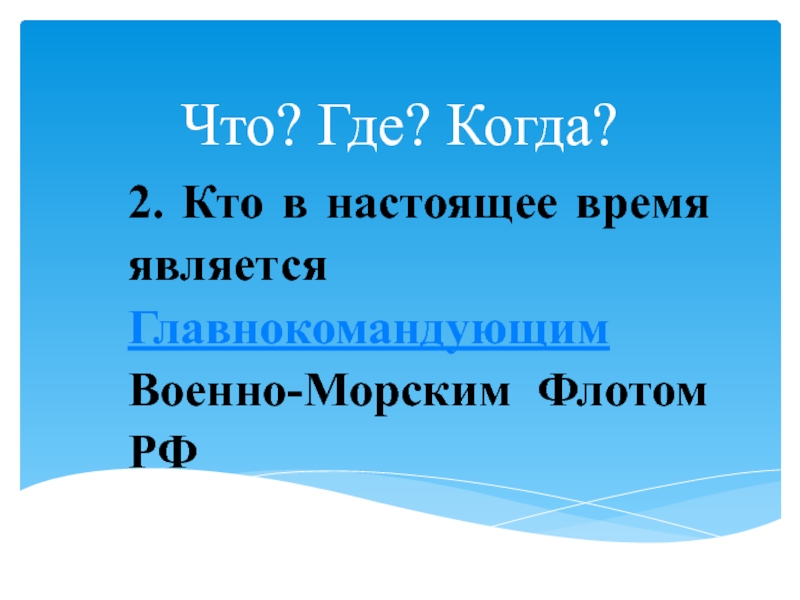 Что? Где? Когда?

2. Кто в настоящее время является Главнокомандующим Военно-Морским Флотом РФ